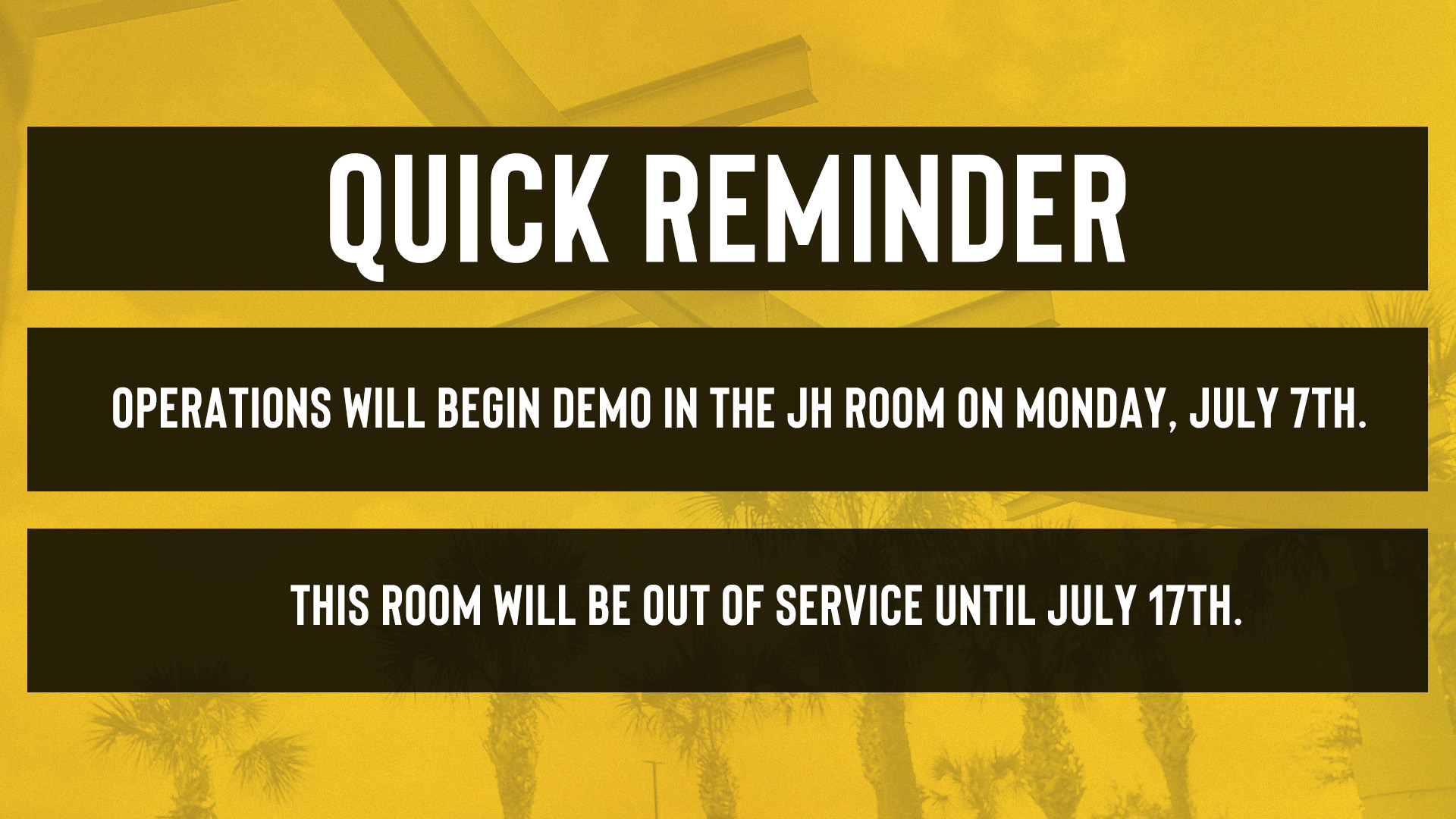 QUICK REMINDER

OPERATIONS WILL BEGIN DEMO IN THE JH ROOM ON MONDAY, JULY 7TH.

THIS ROOM WILL BE OUT OF SERVICE UNTIL JULY 17TH.